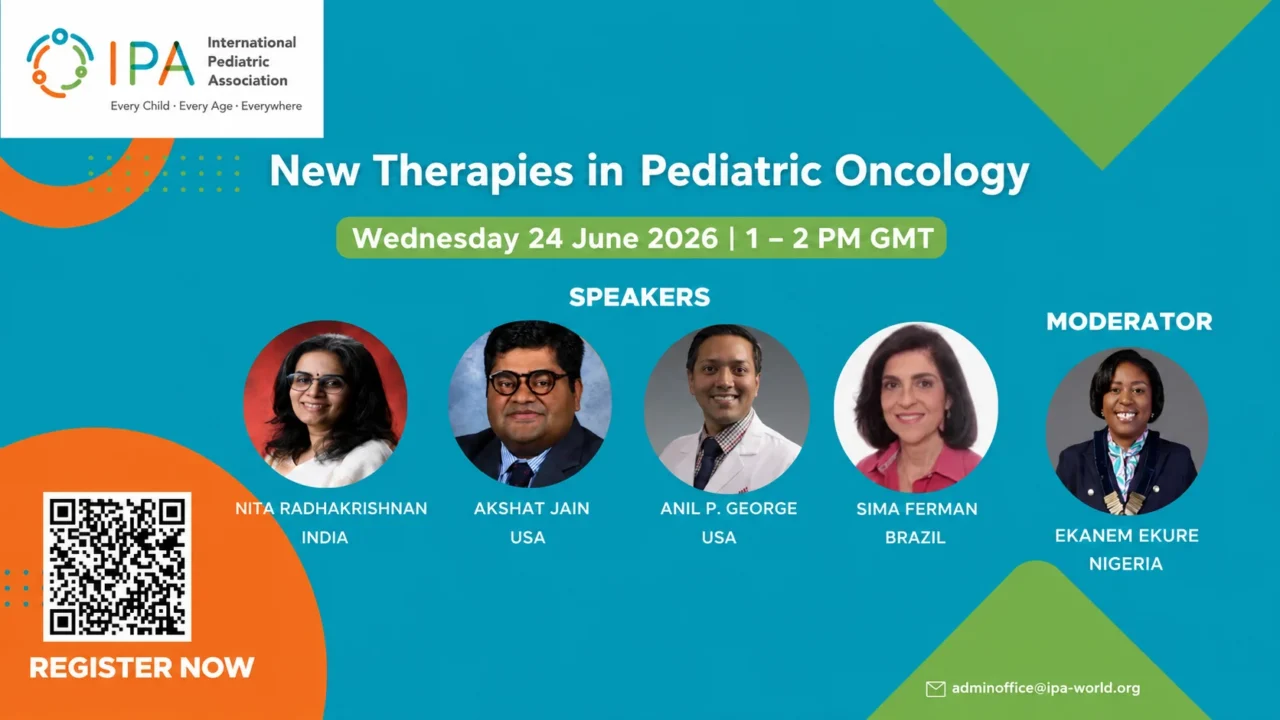 IPA International Pediatric Association
Every Child · Every Age · Everywhere

New Therapies in Pediatric Oncology

Wednesday 24 June 2026 | 1 – 2 PM GMT

SPEAKERS

NITA RADHAKRISHNAN
INDIA

AKSHAT JAIN
USA

ANIL P. GEORGE
USA

SIMA FERMAN
BRAZIL

MODERATOR

EKANEM EKURE
NIGERIA

REGISTER NOW

adminoffice@ipa-world.org